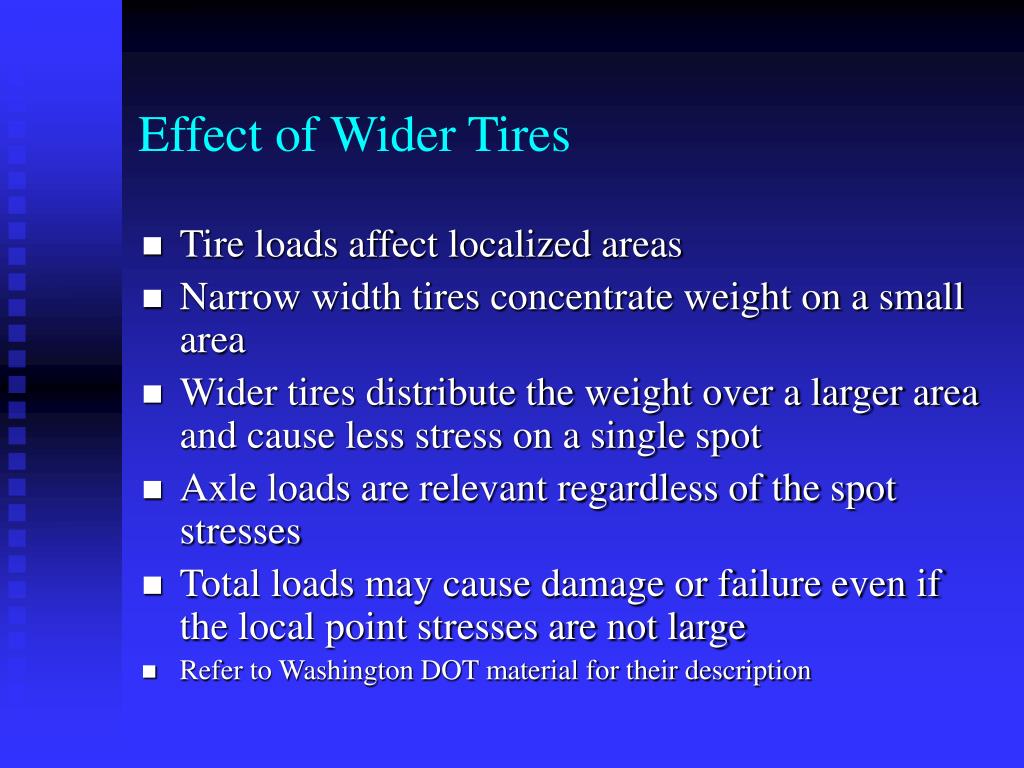 Effect of Wider Tires

- Tire loads affect localized areas
- Narrow width tires concentrate weight on a small area
- Wider tires distribute the weight over a larger area and cause less stress on a single spot
- Axle loads are relevant regardless of the spot stresses
- Total loads may cause damage or failure even if the local point stresses are not large
- Refer to Washington DOT material for their description